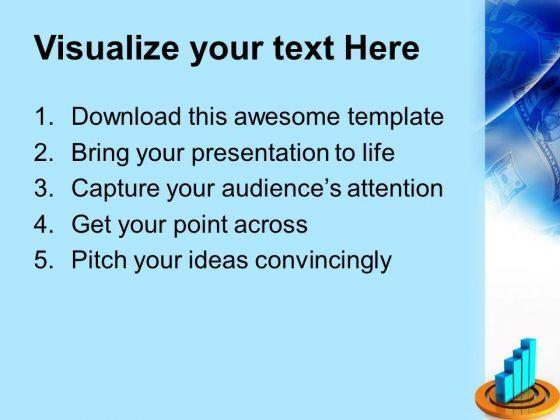 Visualize your text Here

1. Download this awesome template
2. Bring your presentation to life
3. Capture your audience's attention
4. Get your point across
5. Pitch your ideas convincingly